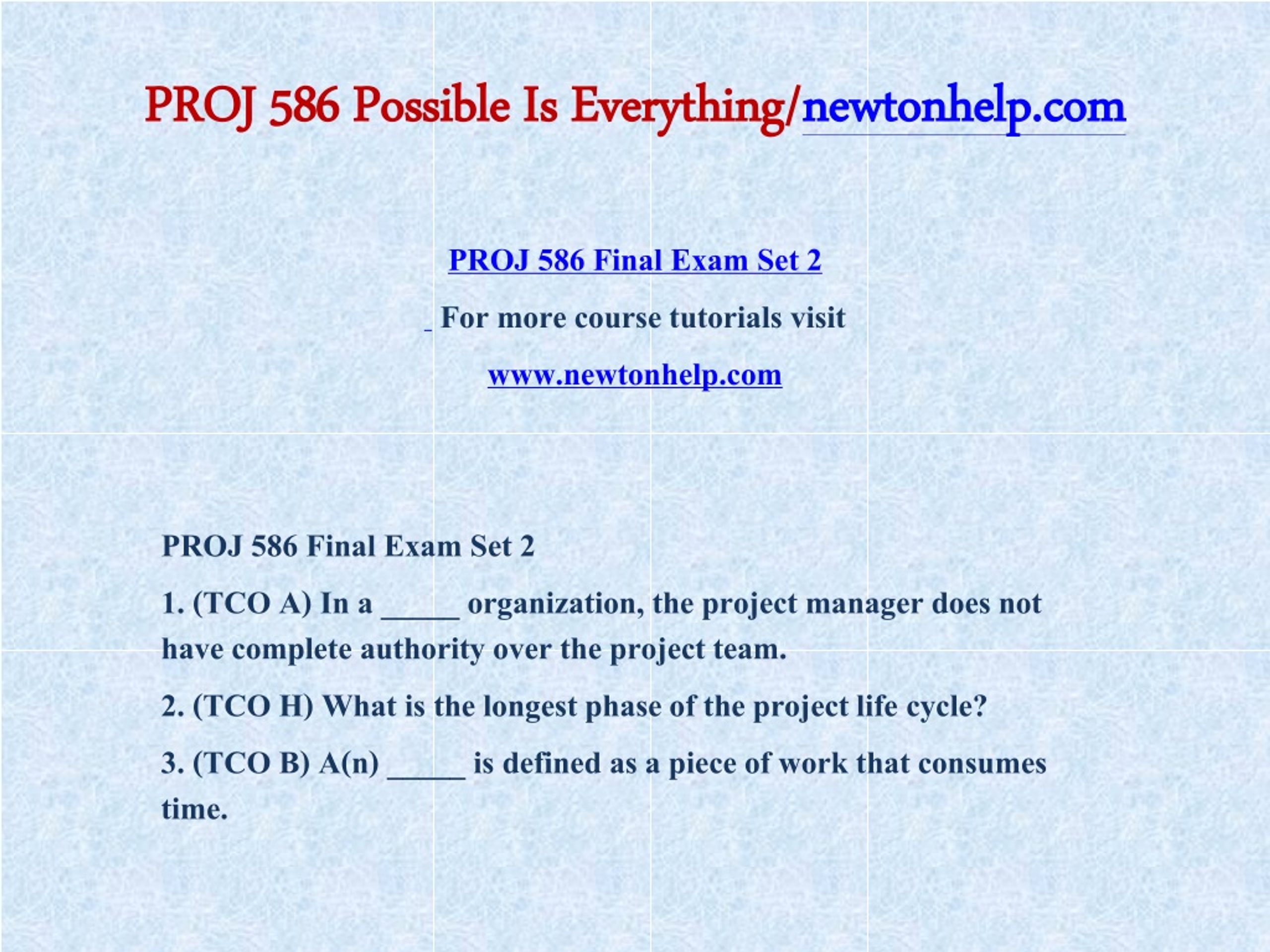 PROJ 586 Possible Is Everything/newtonhelp.com

PROJ 586 Final Exam Set 2

For more course tutorials visit

www.newtonhelp.com

PROJ 586 Final Exam Set 2

1. (TCO A) In a _____ organization, the project manager does not have complete authority over the project team.

2. (TCO H) What is the longest phase of the project life cycle?

3. (TCO B) A(n) _____ is defined as a piece of work that consumes time.